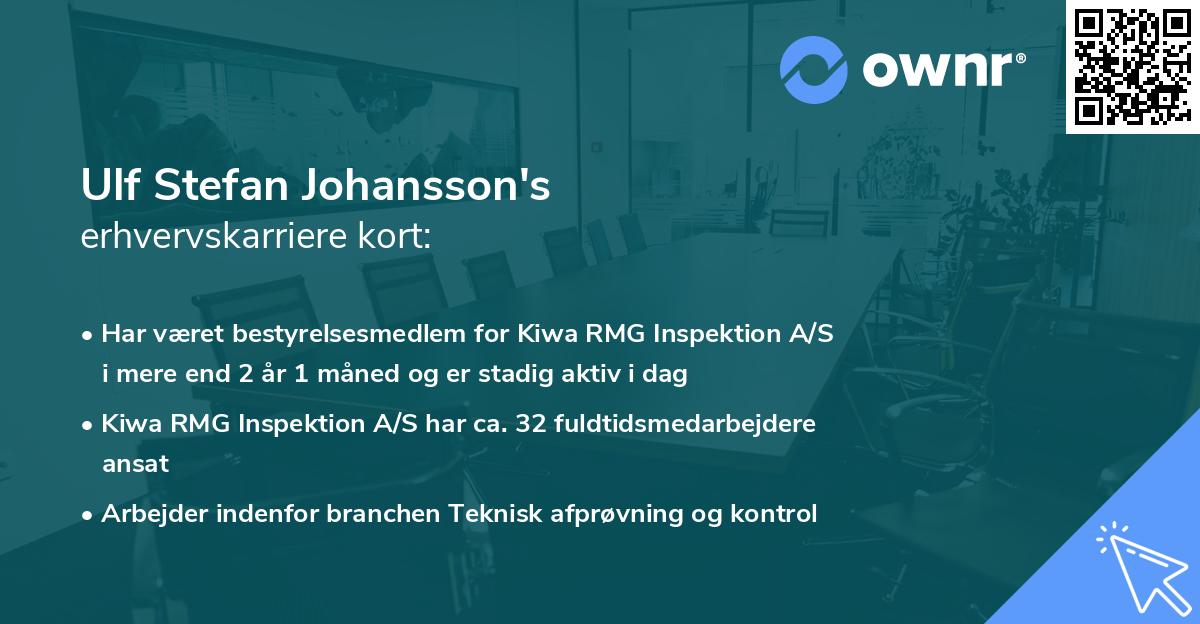 ownr®

Ulf Stefan Johansson's
erhvervskarriere kort:

• Har været bestyrelsesmedlem for Kiwa RMG Inspektion A/S i mere end 2 år 1 måned og er stadig aktiv i dag

• Kiwa RMG Inspektion A/S har ca. 32 fuldtidsmedarbejdere ansat

• Arbejder indenfor branchen Teknisk afprøvning og kontrol